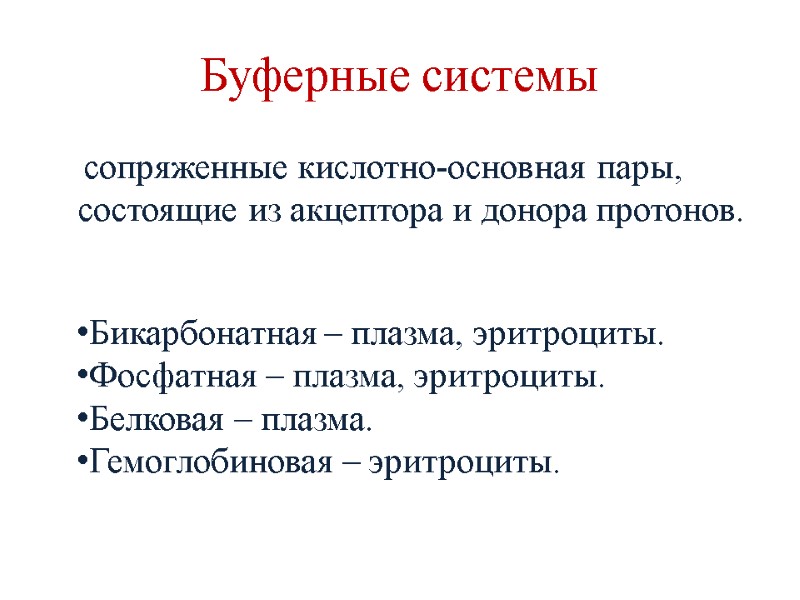 Буферные системы

сопряженные кислотно-основная пары, состоящие из акцептора и донора протонов.

•Бикарбонатная – плазма, эритроциты.
•Фосфатная – плазма, эритроциты.
•Белковая – плазма.
•Гемоглобиновая – эритроциты.